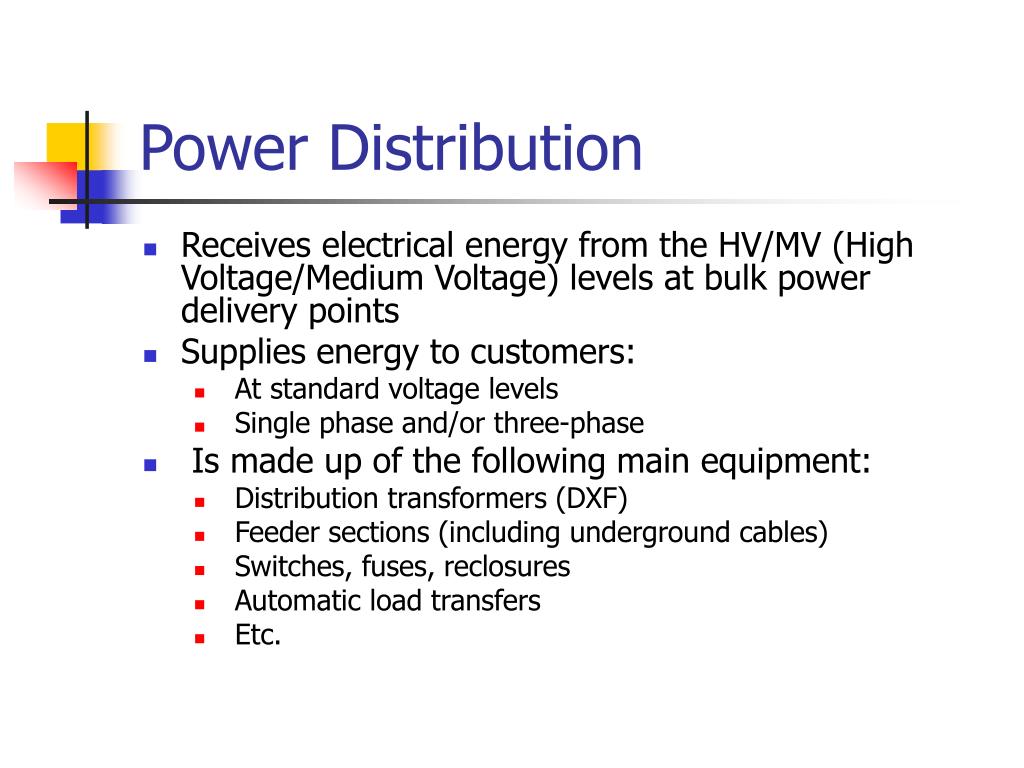 Power Distribution

- Receives electrical energy from the HV/MV (High Voltage/Medium Voltage) levels at bulk power delivery points
- Supplies energy to customers:
  - At standard voltage levels
  - Single phase and/or three-phase
- Is made up of the following main equipment:
  - Distribution transformers (DXF)
  - Feeder sections (including underground cables)
  - Switches, fuses, reclosures
  - Automatic load transfers
  - Etc.